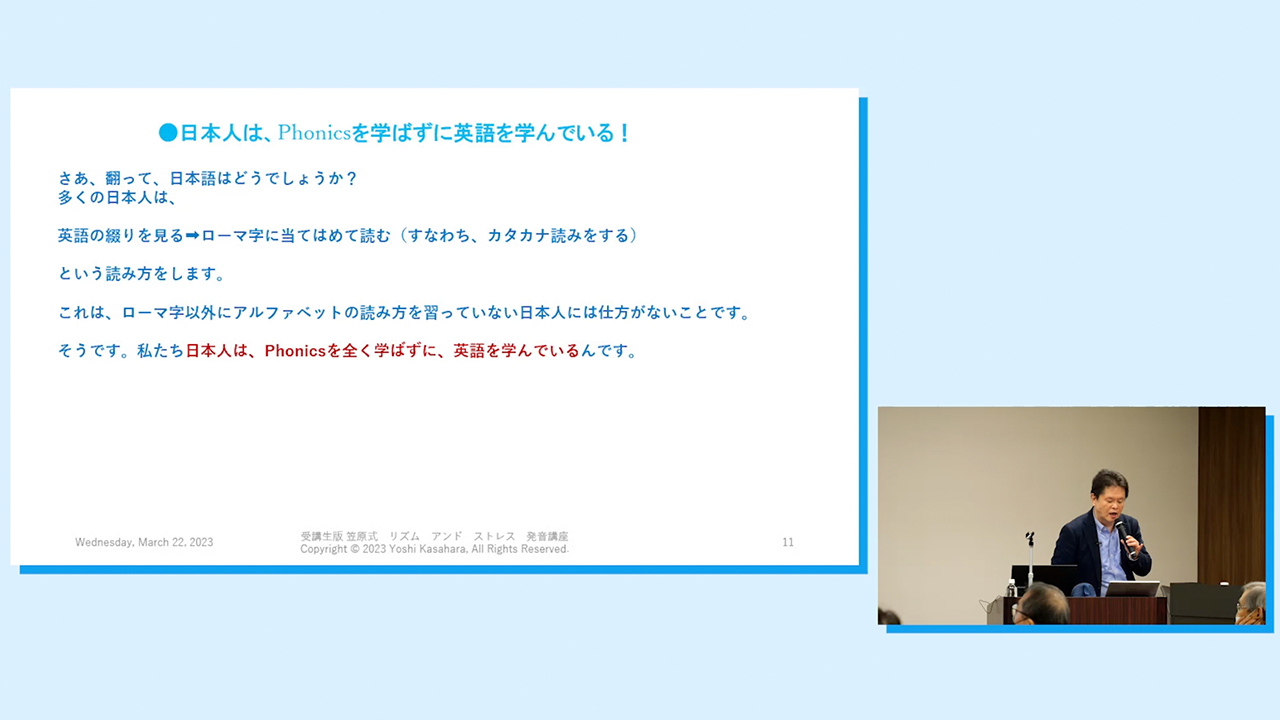 ●日本人は、Phonicsを学ばずに英語を学んでいる！

さあ、翻って、日本語はどうでしょうか？
多くの日本人は、

英語の綴りを見る➡ローマ字に当てはめて読む（すなわち、カタカナ読みをする）

という読み方をします。

これは、ローマ字以外にアルファベットの読み方を習っていない日本人には仕方がないことです。

そうです。私たち日本人は、Phonicsを全く学ばずに、英語を学んでいるんです。

Wednesday, March 22, 2023

受講生版 笠原式 リズム アンド ストレス 発音講座
Copyright © 2023 Yoshi Kasahara, All Rights Reserved.

11